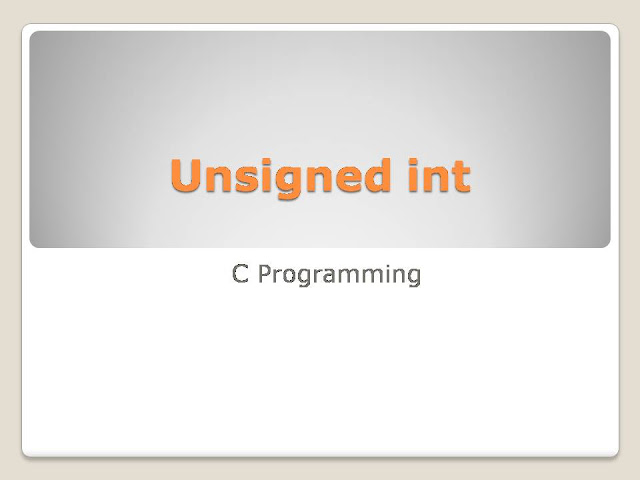 Unsigned int

C Programming